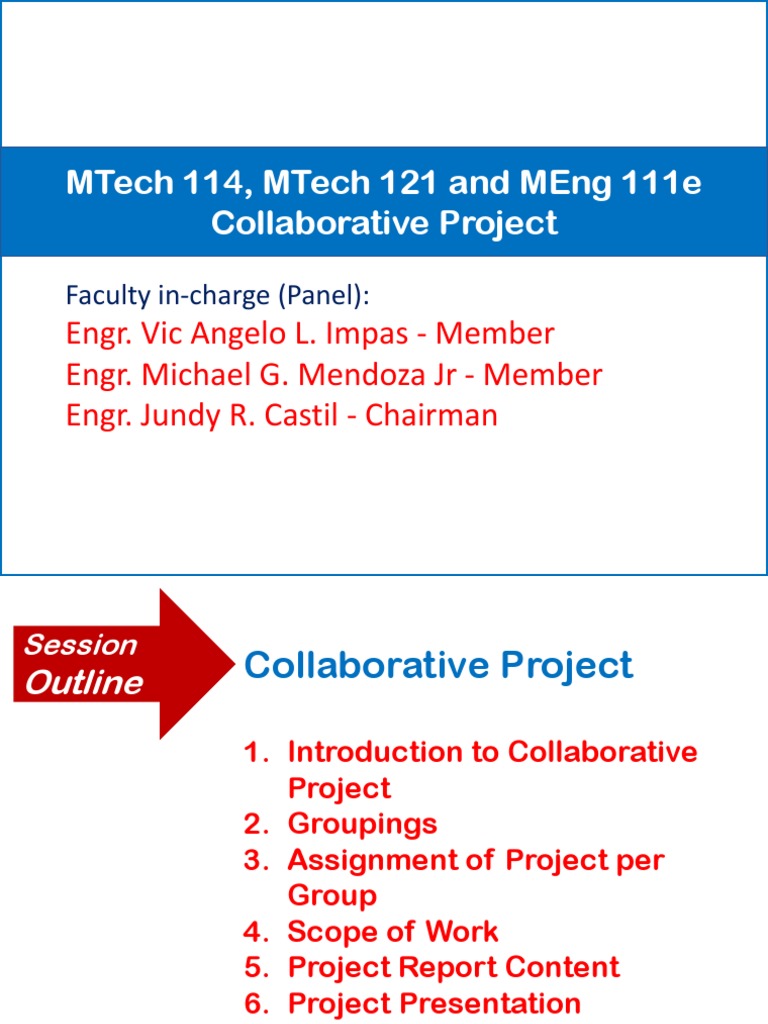 MTech 114, MTech 121 and MEng 111e
Collaborative Project

Faculty in-charge (Panel):
Engr. Vic Angelo L. Impas - Member
Engr. Michael G. Mendoza Jr - Member
Engr. Jundy R. Castil - Chairman

Session
Outline

Collaborative Project

1. Introduction to Collaborative Project
2. Groupings
3. Assignment of Project per Group
4. Scope of Work
5. Project Report Content
6. Project Presentation